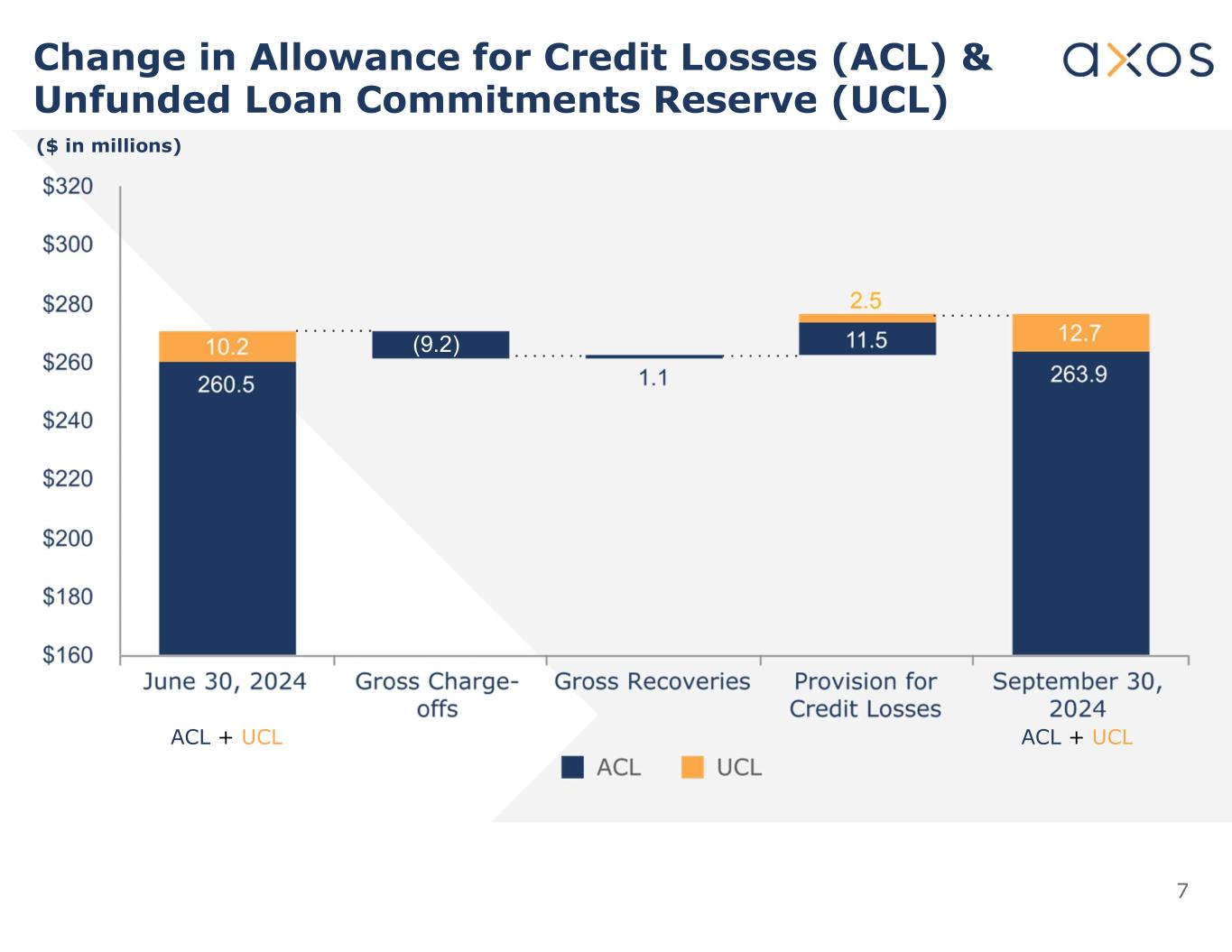 Change in Allowance for Credit Losses (ACL) & Unfunded Loan Commitments Reserve (UCL)

axos

($ in millions)

$320
$300
$280
$260
$240
$220
$200
$180
$160

10.2
260.5
(9.2)
1.1
2.5
11.5
12.7
263.9

June 30, 2024
ACL + UCL
Gross Charge-offs
Gross Recoveries
Provision for Credit Losses
September 30, 2024
ACL + UCL

ACL UCL

7